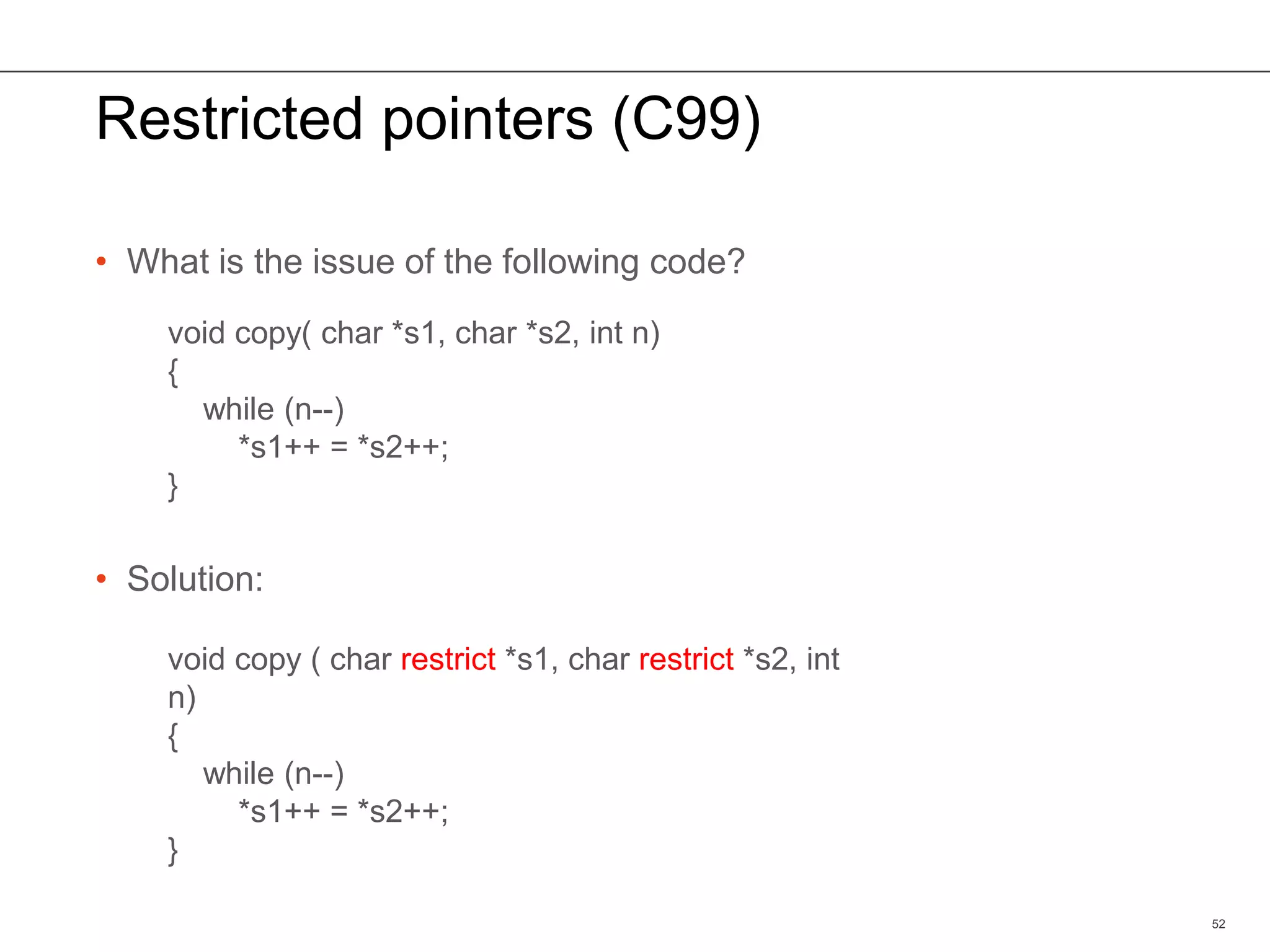 Restricted pointers (C99)

• What is the issue of the following code?

void copy( char *s1, char *s2, int n)
{
  while (n--)
    *s1++ = *s2++;
}

• Solution:

void copy ( char restrict *s1, char restrict *s2, int n)
{
  while (n--)
    *s1++ = *s2++;
}

52